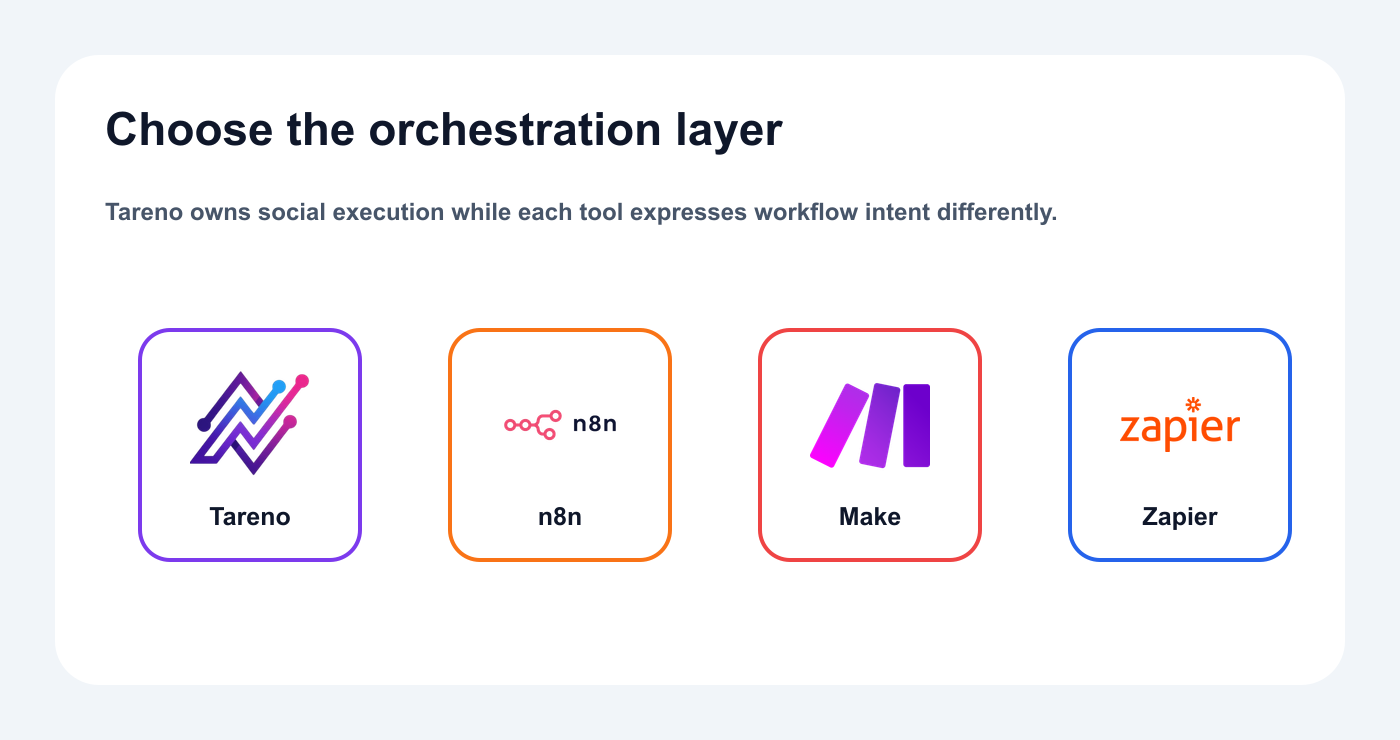 Choose the orchestration layer

Tareno owns social execution while each tool expresses workflow intent differently.

Tareno

n8n

n8n

Make

zapier

Zapier